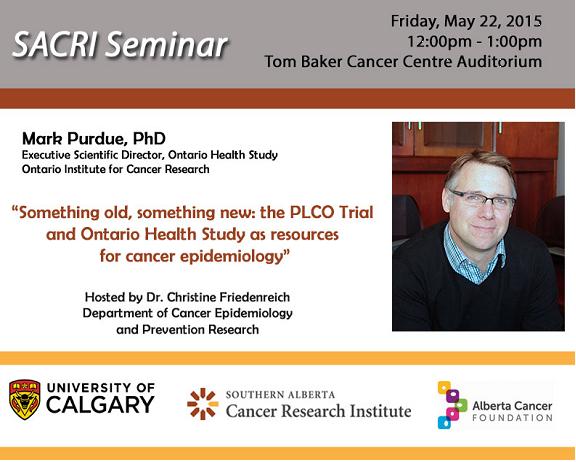 SACRI Seminar

Friday, May 22, 2015
12:00pm - 1:00pm
Tom Baker Cancer Centre Auditorium

Mark Purdue, PhD
Executive Scientific Director, Ontario Health Study
Ontario Institute for Cancer Research

"Something old, something new: the PLCO Trial and Ontario Health Study as resources for cancer epidemiology"

Hosted by Dr. Christine Friedenreich
Department of Cancer Epidemiology and Prevention Research

UNIVERSITY OF CALGARY

SOUTHERN ALBERTA
Cancer Research Institute

Alberta Cancer
FOUNDATION